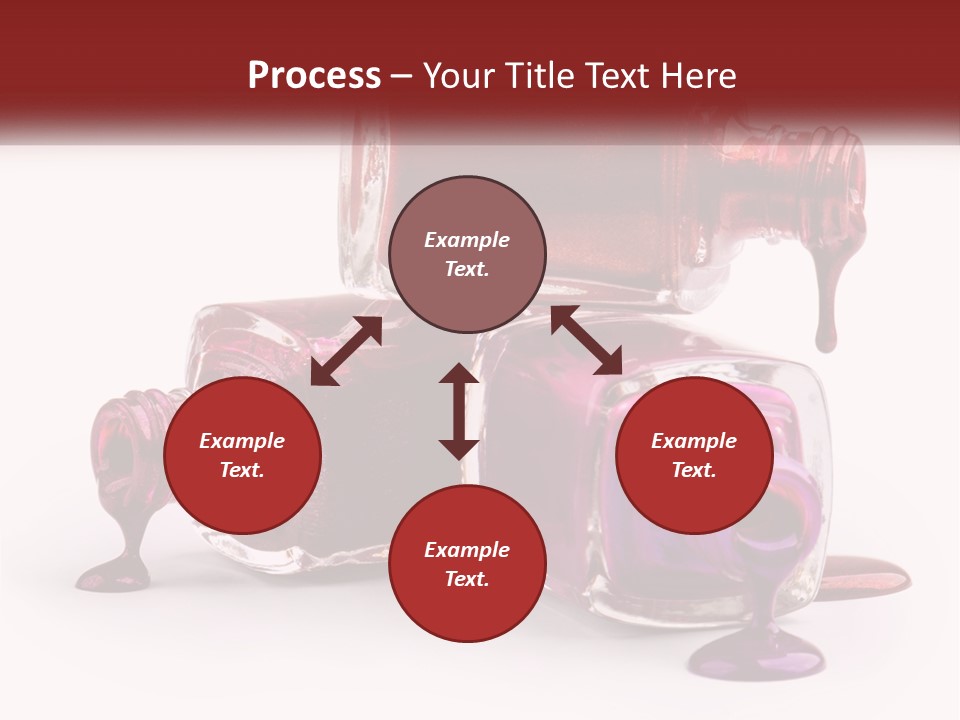 Process – Your Title Text Here

Example Text.

Example Text.

Example Text.

Example Text.